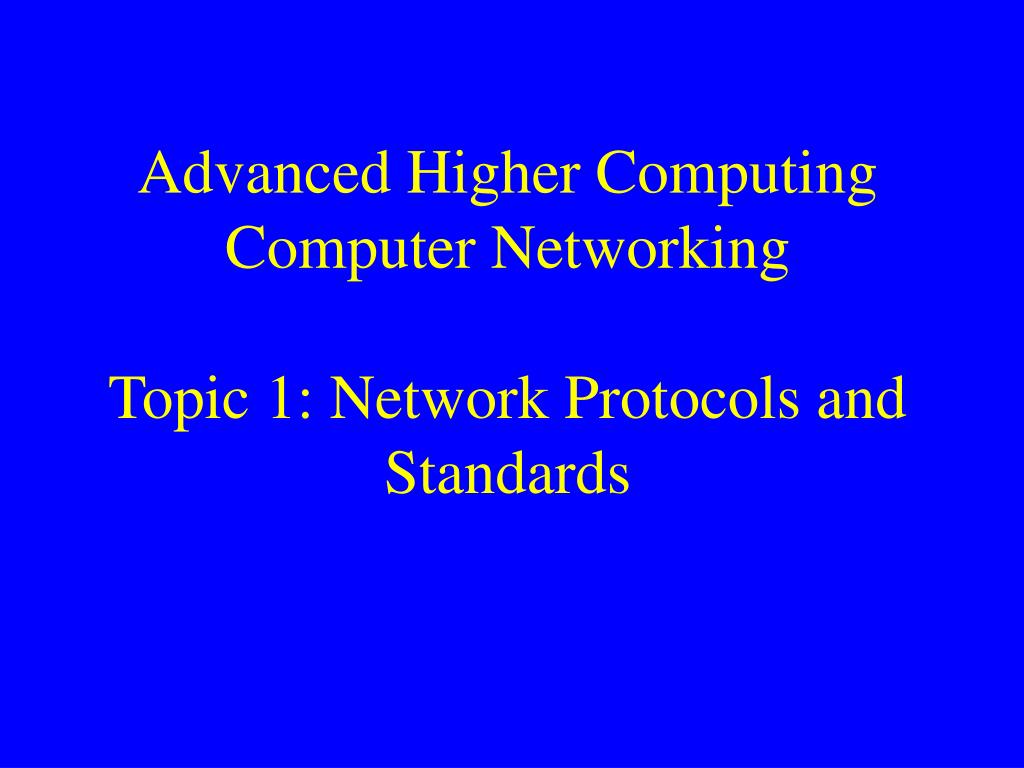 Advanced Higher Computing
Computer Networking

Topic 1: Network Protocols and Standards